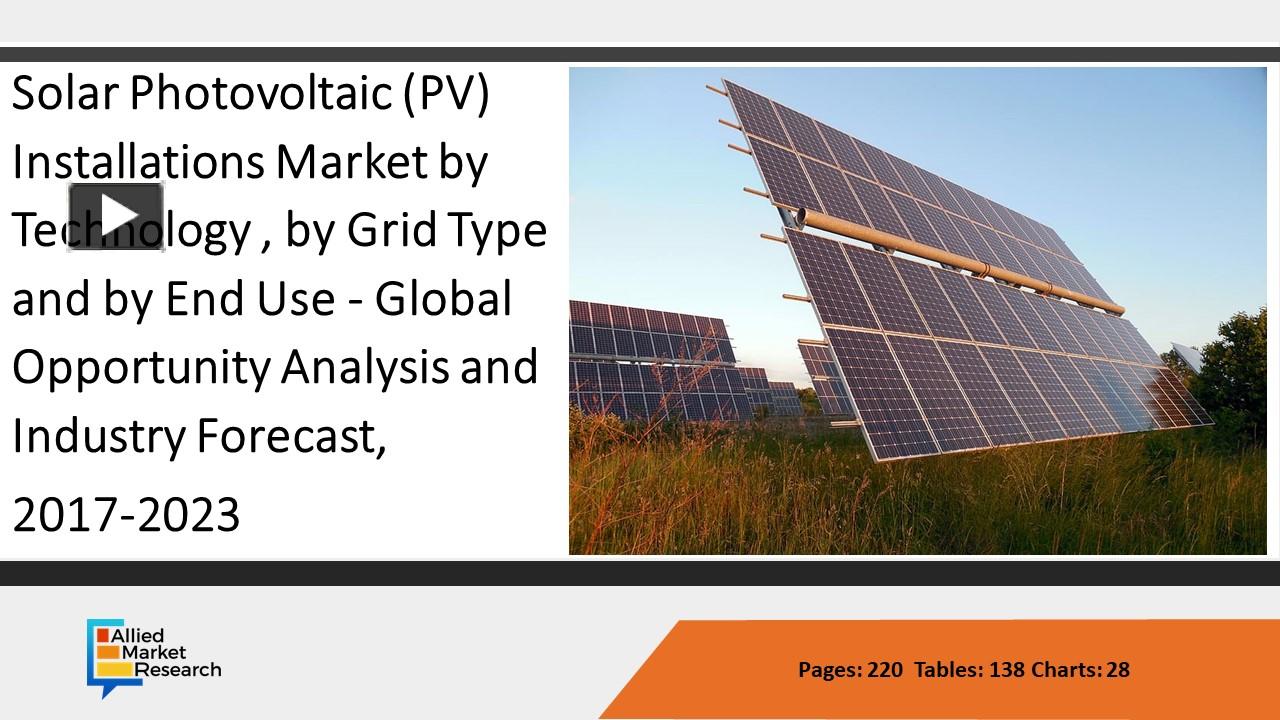 Solar Photovoltaic (PV) Installations Market by Technology , by Grid Type and by End Use - Global Opportunity Analysis and Industry Forecast,

2017-2023

Allied Market Research

Pages: 220 Tables: 138 Charts: 28